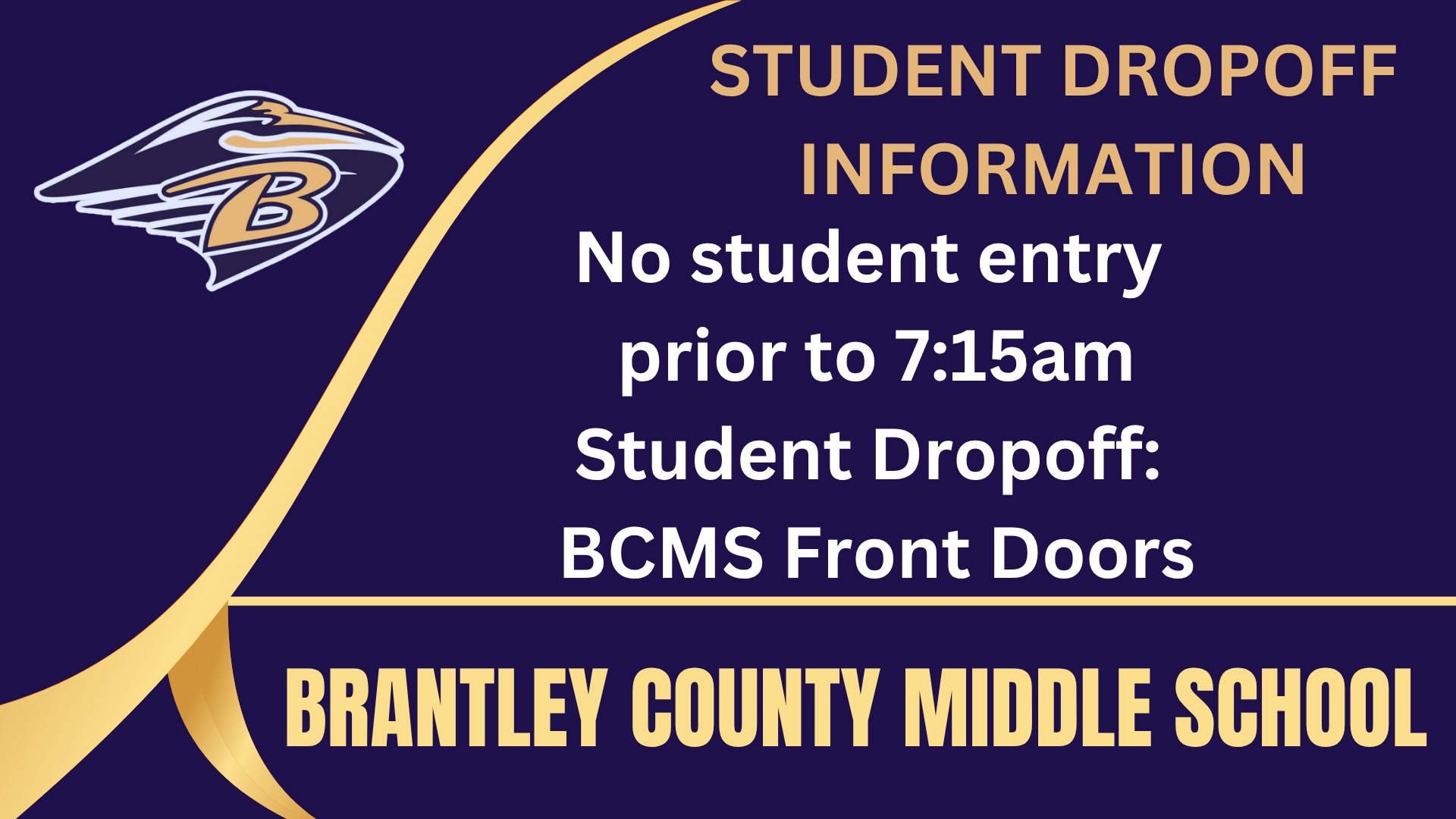 B

STUDENT DROPOFF INFORMATION

No student entry prior to 7:15am

Student Dropoff: BCMS Front Doors

BRANTLEY COUNTY MIDDLE SCHOOL